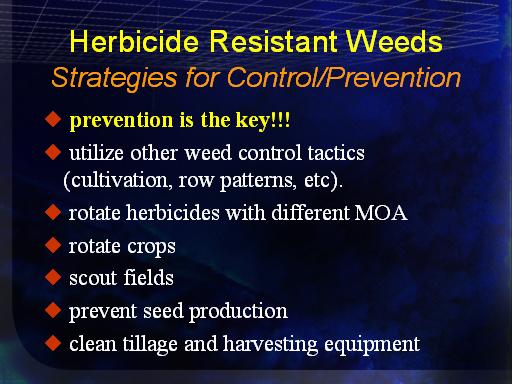 Herbicide Resistant Weeds
Strategies for Control/Prevention

◆ prevention is the key!!!
◆ utilize other weed control tactics (cultivation, row patterns, etc).
◆ rotate herbicides with different MOA
◆ rotate crops
◆ scout fields
◆ prevent seed production
◆ clean tillage and harvesting equipment